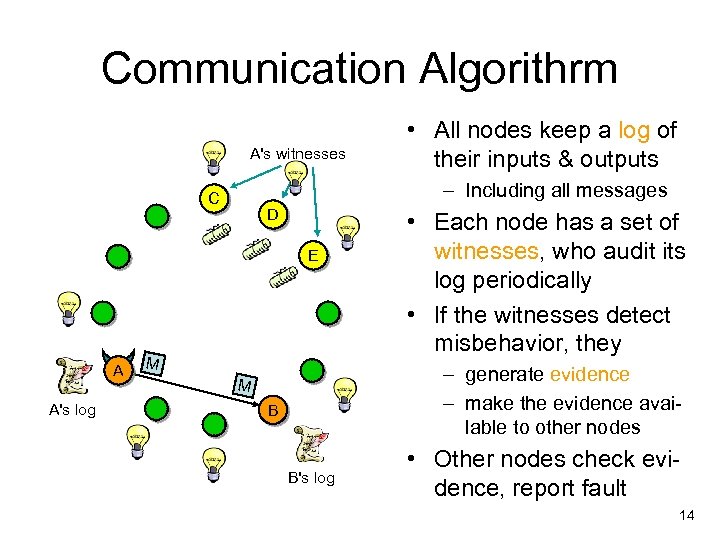 Communication Algorithrm

A's witnesses

C

D

E

A

M

M

B

A's log

B's log

• All nodes keep a log of their inputs & outputs
– Including all messages
• Each node has a set of witnesses, who audit its log periodically
• If the witnesses detect misbehavior, they
– generate evidence
– make the evidence available to other nodes
• Other nodes check evidence, report fault

14